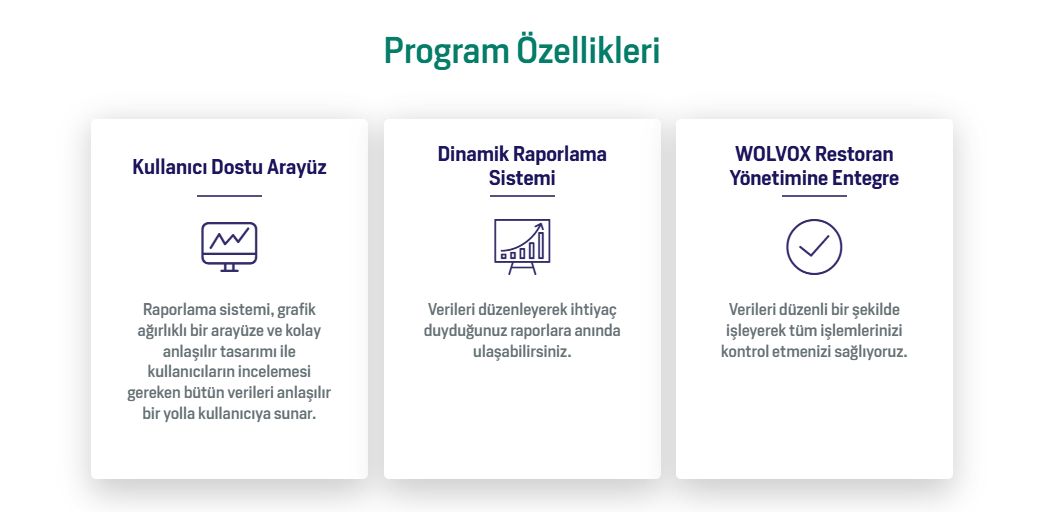 Program Özellikleri

Kullanıcı Dostu Arayüz

Raporlama sistemi, grafik ağırlıklı bir arayüze ve kolay anlaşılır tasarımı ile kullanıcıların incelemesi gereken bütün verileri anlaşılır bir yolla kullanıcıya sunar.

Dinamik Raporlama Sistemi

Verileri düzenleyerek ihtiyaç duyduğunuz raporlara anında ulaşabilirsiniz.

WOLVOX Restoran Yönetimine Entegre

Verileri düzenli bir şekilde işleyerek tüm işlemlerinizi kontrol etmenizi sağlıyoruz.